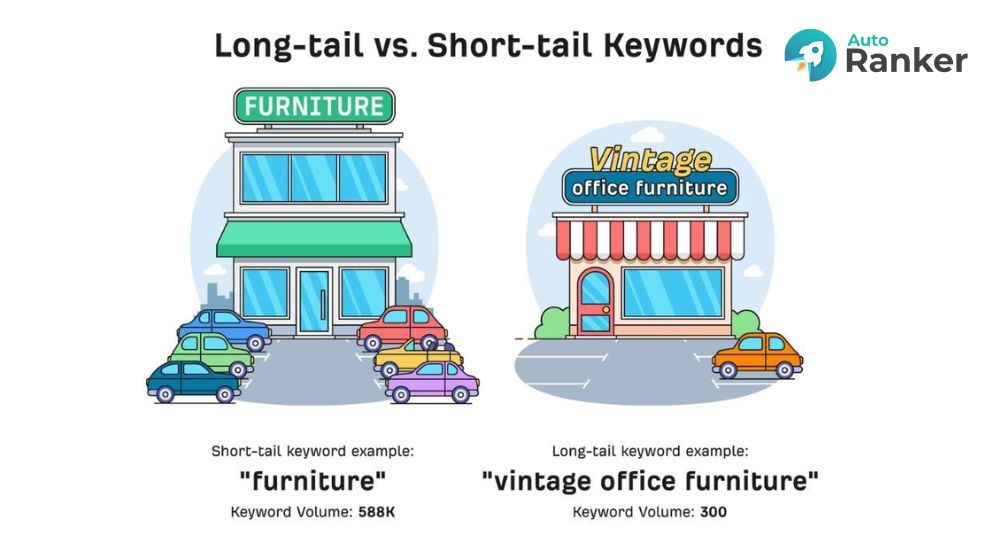 Long-tail vs. Short-tail Keywords

Auto Ranker

FURNITURE

Vintage office furniture

Short-tail keyword example:
"furniture"
Keyword Volume: 588K

Long-tail keyword example:
"vintage office furniture"
Keyword Volume: 300